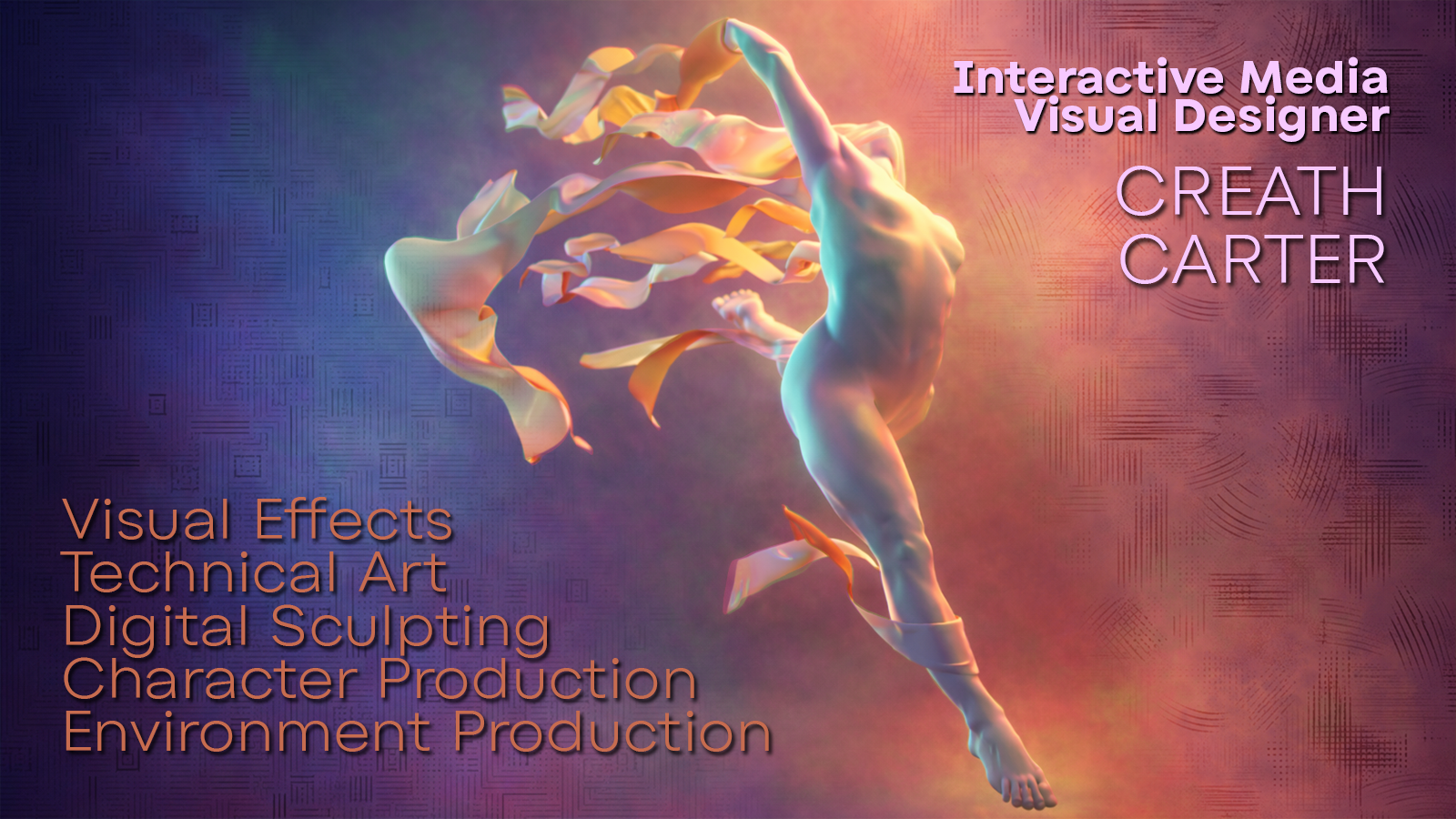 Interactive Media
Visual Designer

CREATH
CARTER

Visual Effects
Technical Art
Digital Sculpting
Character Production
Environment Production